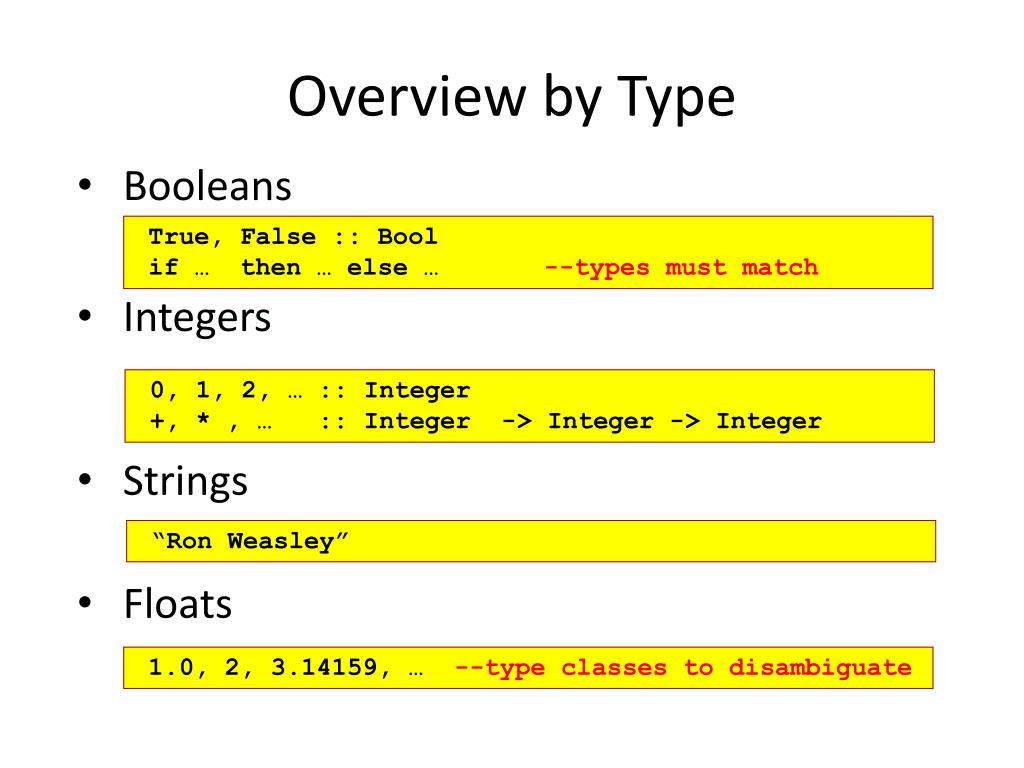 Overview by Type

• Booleans

True, False :: Bool
if … then … else … --types must match

• Integers

0, 1, 2, … :: Integer
+, * , … :: Integer -> Integer -> Integer

• Strings

“Ron Weasley”

• Floats

1.0, 2, 3.14159, … --type classes to disambiguate